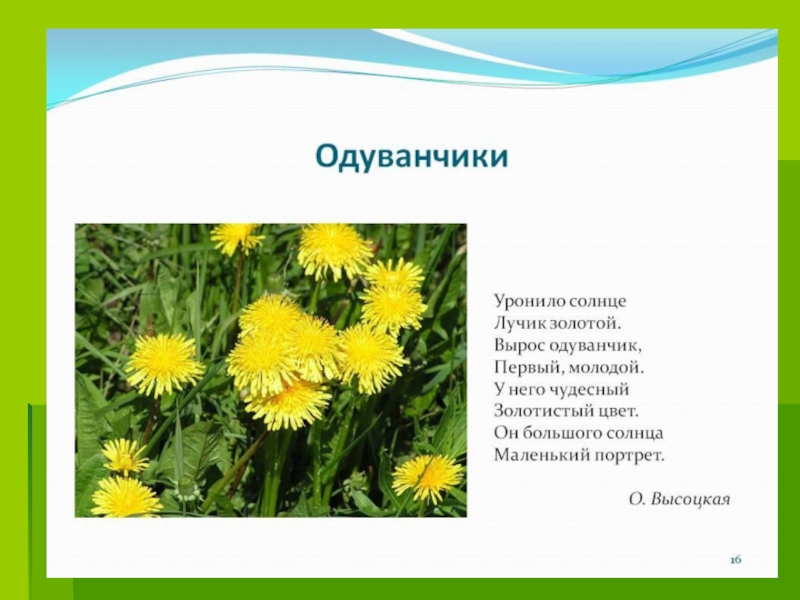 Одуванчики

Уронило солнце
Лучик золотой.
Вырос одуванчик,
Первый, молодой.
У него чудесный
Золотистый цвет.
Он большого солнца
Маленький портрет.

О. Высоцкая

16